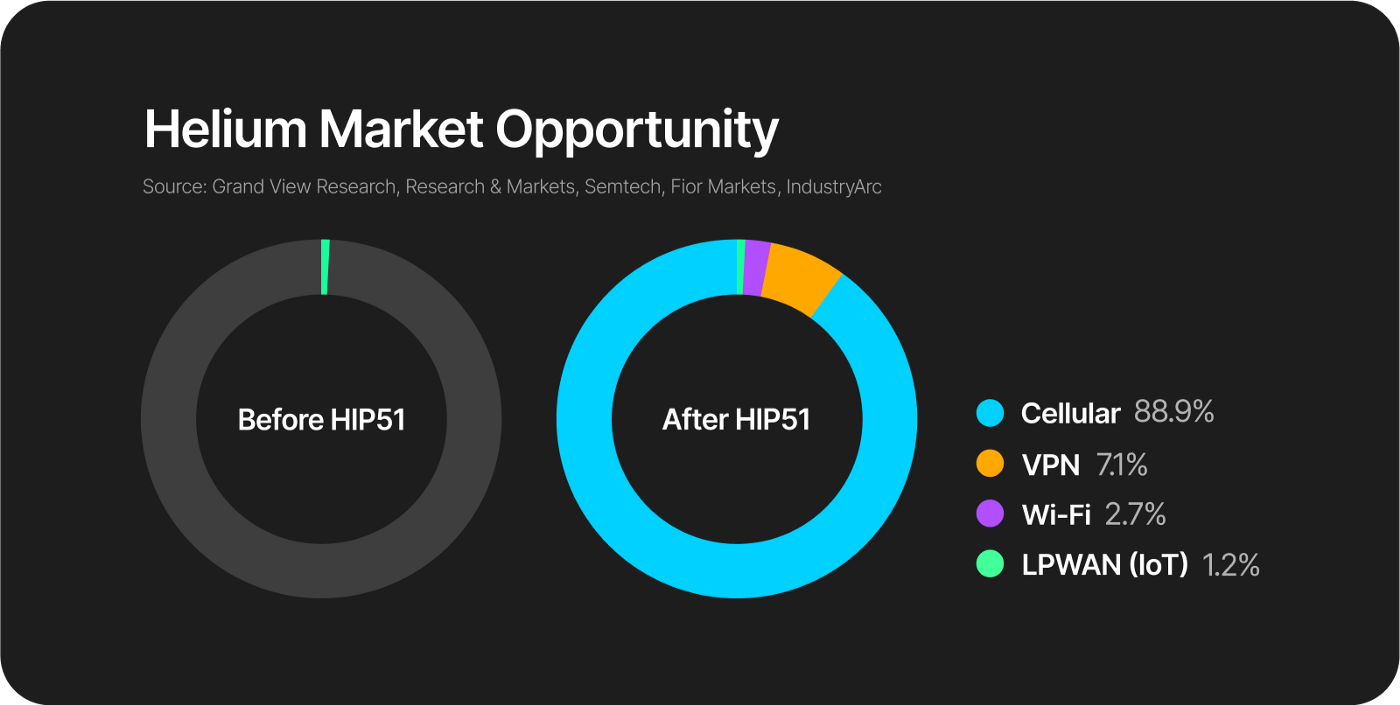 Helium Market Opportunity

Source: Grand View Research, Research & Markets, Semtech, Fior Markets, IndustryArc

Before HIP51

After HIP51

Cellular 88.9%
VPN 7.1%
Wi-Fi 2.7%
LPWAN (IoT) 1.2%